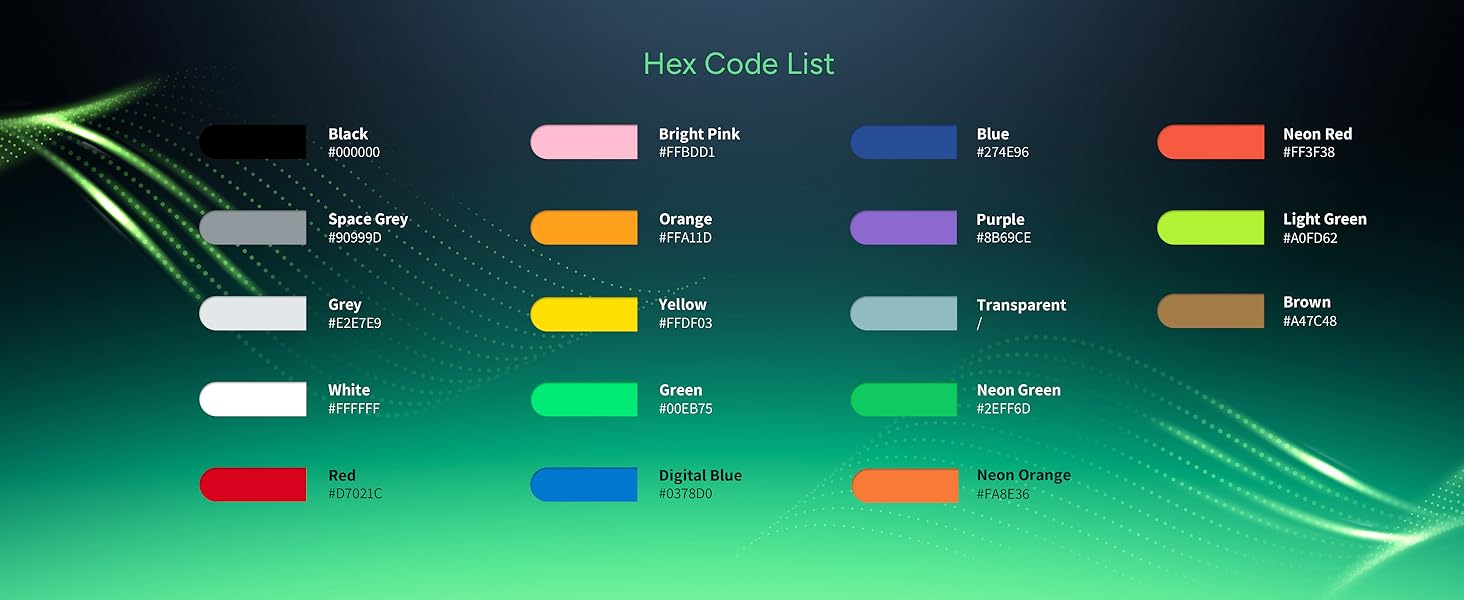 Hex Code List

Black
#000000

Space Grey
#90999D

Grey
#E2E7E9

White
#FFFFFF

Red
#D7021C

Bright Pink
#FFBDD1

Orange
#FFA11D

Yellow
#FFDF03

Green
#00EB75

Digital Blue
#0378D0

Blue
#274E96

Purple
#8B69CE

Transparent
/

Neon Green
#2EFF6D

Neon Orange
#FA8E36

Neon Red
#FF3F38

Light Green
#A0FD62

Brown
#A47C48